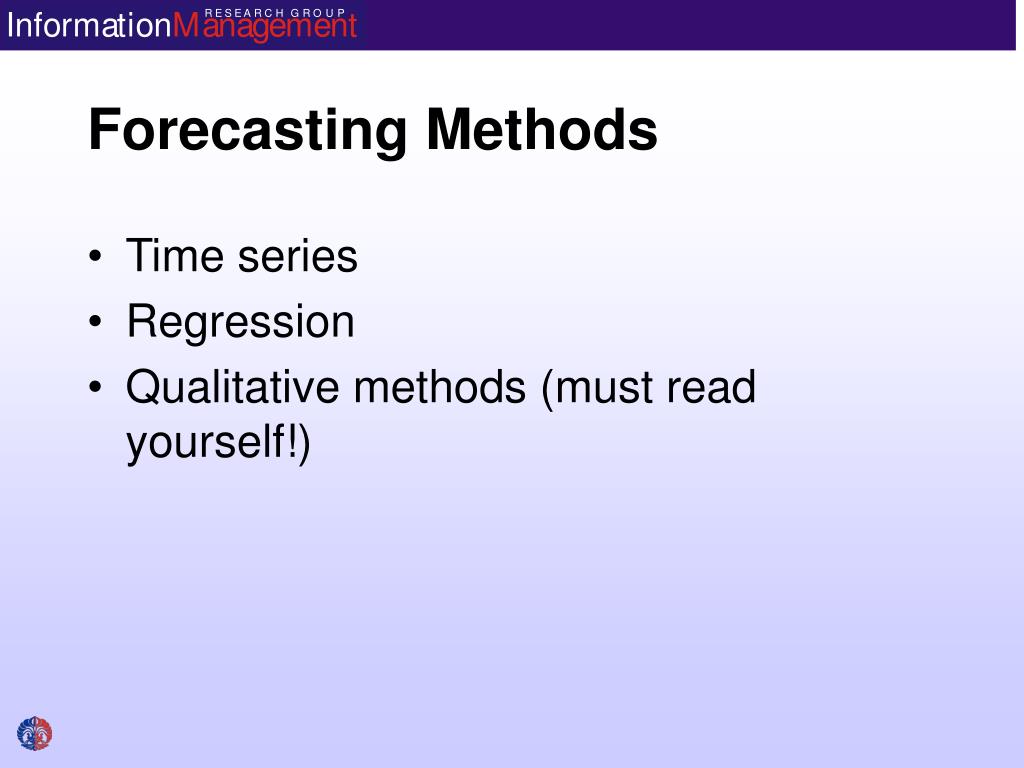 InformationManagement RESEARCH GROUP

Forecasting Methods

• Time series
• Regression
• Qualitative methods (must read yourself!)